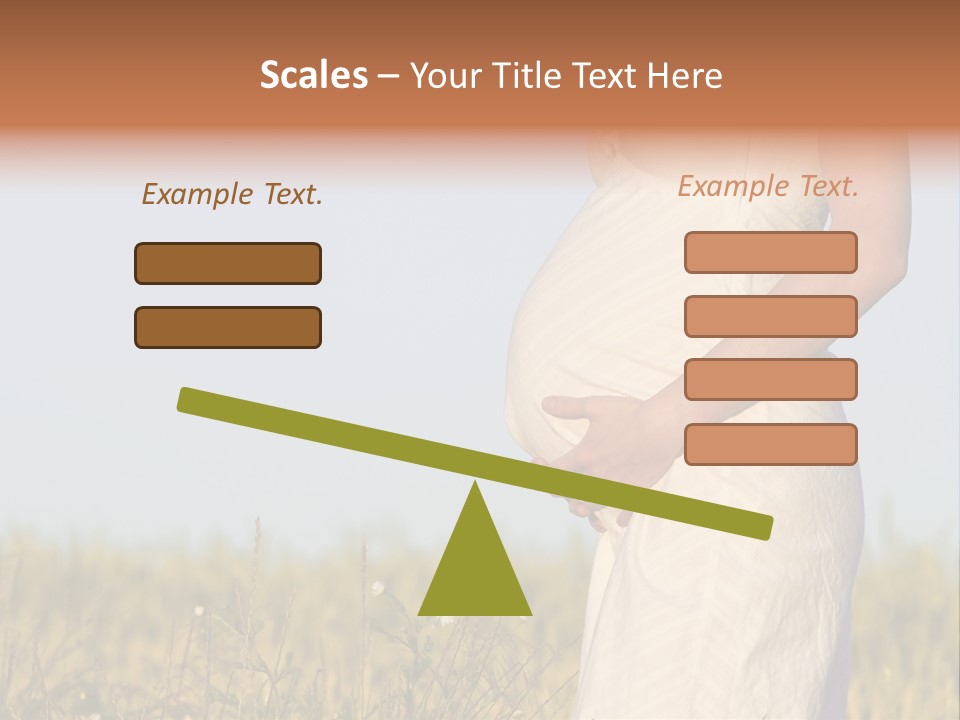 Scales – Your Title Text Here

Example Text.

Example Text.